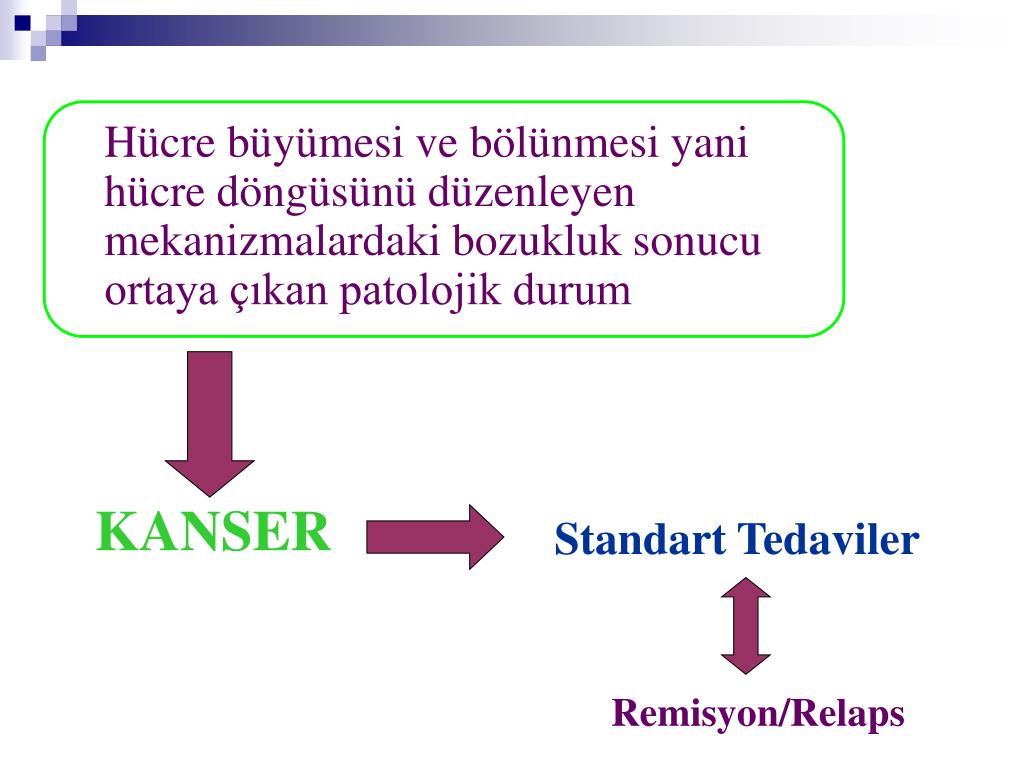 Hücre büyümesi ve bölünmesi yani hücre döngüsünü düzenleyen mekanizmalardaki bozukluk sonucu ortaya çıkan patolojik durum

KANSER

Standart Tedaviler

Remisyon/Relaps